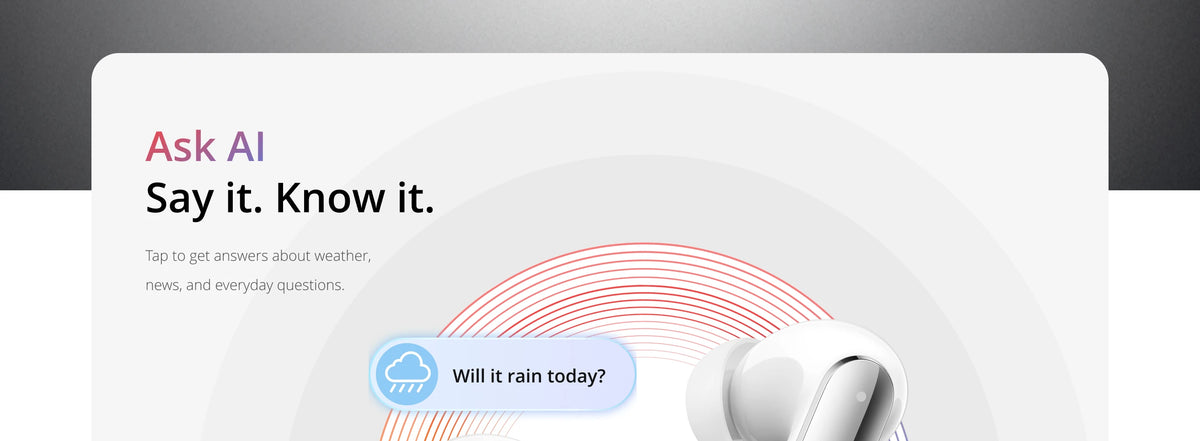 Ask AI
Say it. Know it.

Tap to get answers about weather, news, and everyday questions.

Will it rain today?